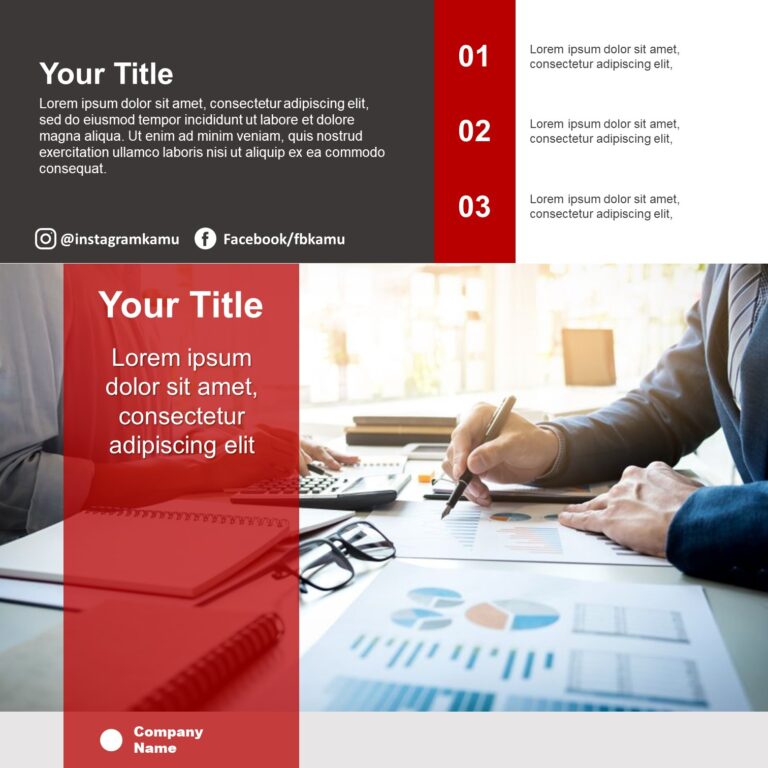 Your Title

Lorem ipsum dolor sit amet, consectetur adipiscing elit, sed do eiusmod tempor incididunt ut labore et dolore magna aliqua. Ut enim ad minim veniam, quis nostrud exercitation ullamco laboris nisi ut aliquip ex ea commodo consequat.

@instagramkamu Facebook/fbkamu

01
Lorem ipsum dolor sit amet, consectetur adipiscing elit,

02
Lorem ipsum dolor sit amet, consectetur adipiscing elit,

03
Lorem ipsum dolor sit amet, consectetur adipiscing elit,

Your Title

Lorem ipsum dolor sit amet, consectetur adipiscing elit

Company Name